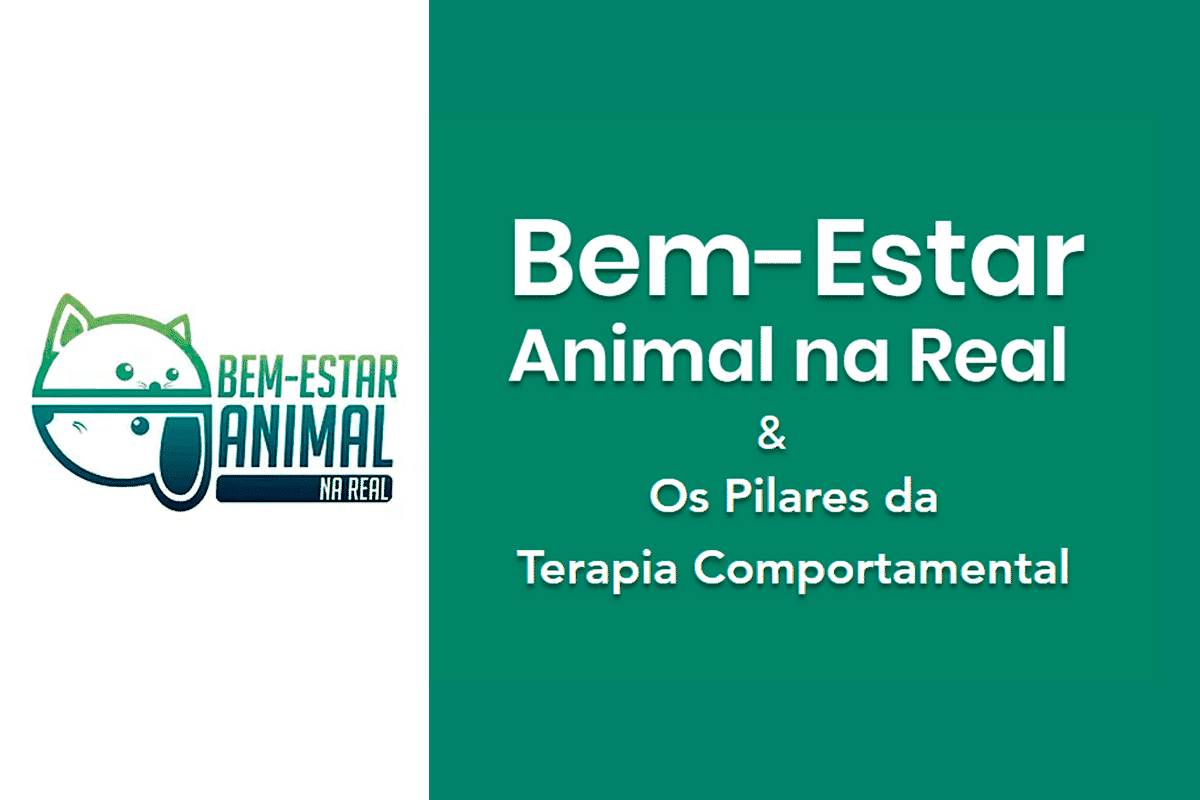 BEM-ESTAR
ANIMAL
NA REAL

Bem-Estar
Animal na Real
&
Os Pilares da
Terapia Comportamental